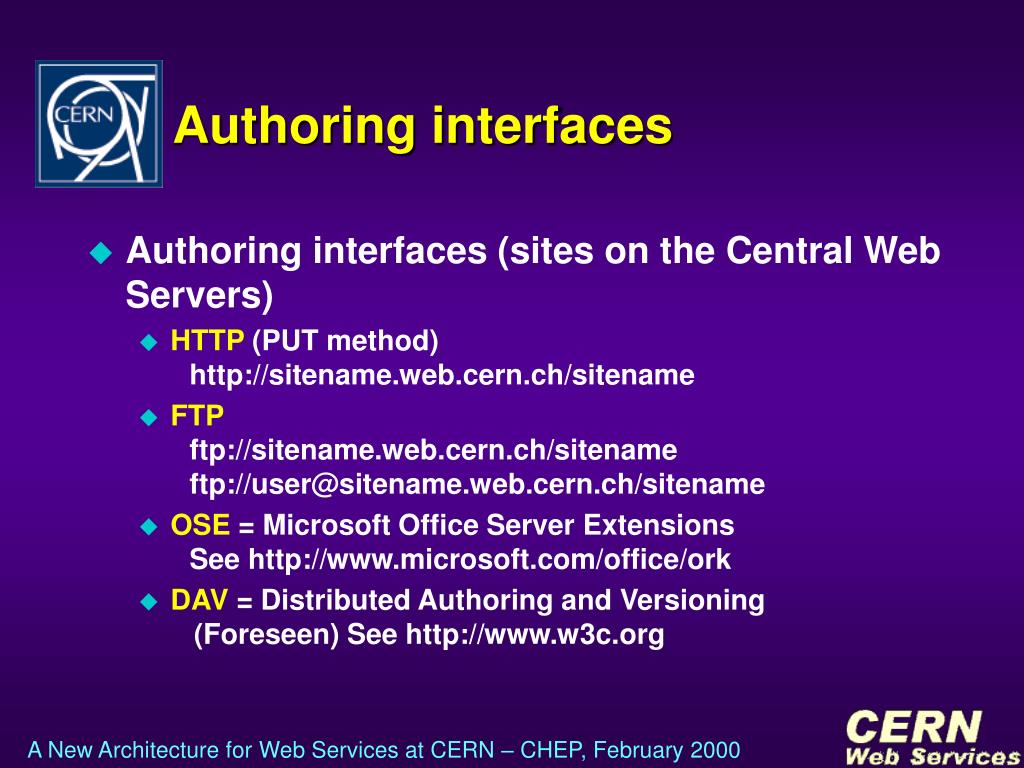 CERN

Authoring interfaces

Authoring interfaces (sites on the Central Web Servers)

HTTP (PUT method)
http://sitename.web.cern.ch/sitename

FTP
ftp://sitename.web.cern.ch/sitename
ftp://user@sitename.web.cern.ch/sitename

OSE = Microsoft Office Server Extensions
See http://www.microsoft.com/office/ork

DAV = Distributed Authoring and Versioning
(Foreseen) See http://www.w3c.org

A New Architecture for Web Services at CERN – CHEP, February 2000

CERN
Web Services